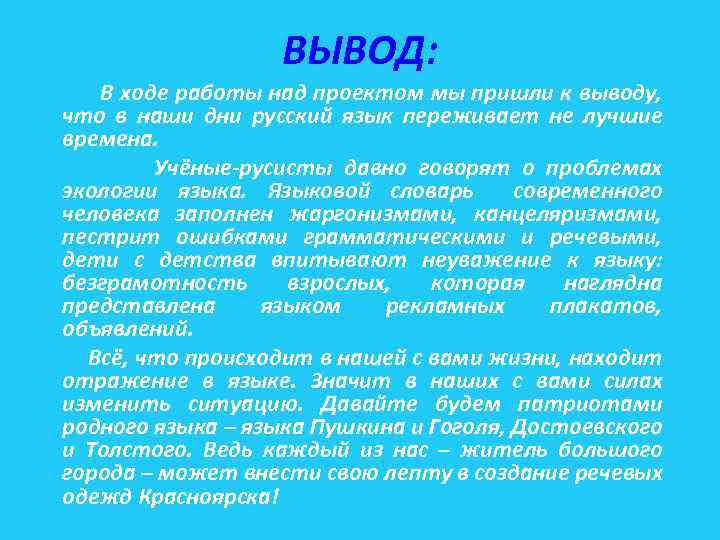 ВЫВОД:

В ходе работы над проектом мы пришли к выводу, что в наши дни русский язык переживает не лучшие времена.

Учёные-русисты давно говорят о проблемах экологии языка. Языковой словарь современного человека заполнен жаргонизмами, канцеляризмами, пестрит ошибками грамматическими и речевыми, дети с детства впитывают неуважение к языку: безграмотность взрослых, которая наглядна представлена языком рекламных плакатов, объявлений.

Всё, что происходит в нашей с вами жизни, находит отражение в языке. Значит в наших с вами силах изменить ситуацию. Давайте будем патриотами родного языка – языка Пушкина и Гоголя, Достоевского и Толстого. Ведь каждый из нас – житель большого города – может внести свою лепту в создание речевых одежд Красноярска!